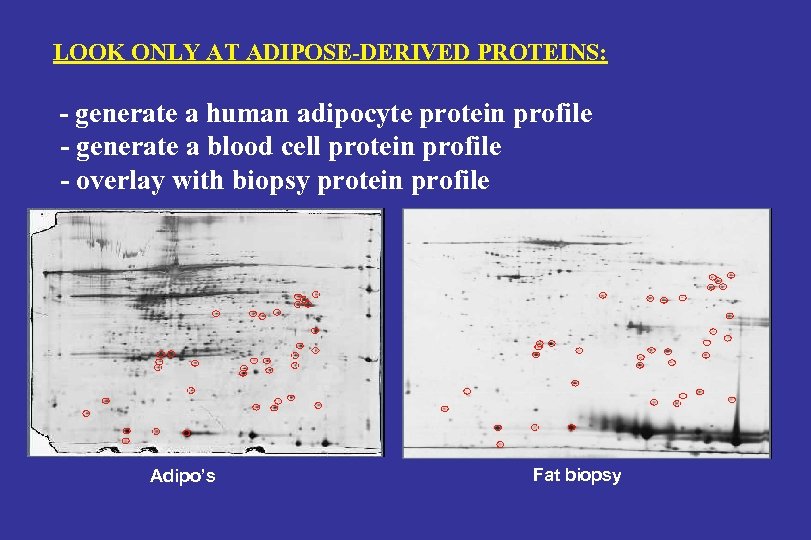 LOOK ONLY AT ADIPOSE-DERIVED PROTEINS:

- generate a human adipocyte protein profile
- generate a blood cell protein profile
- overlay with biopsy protein profile

Adipo's

Fat biopsy